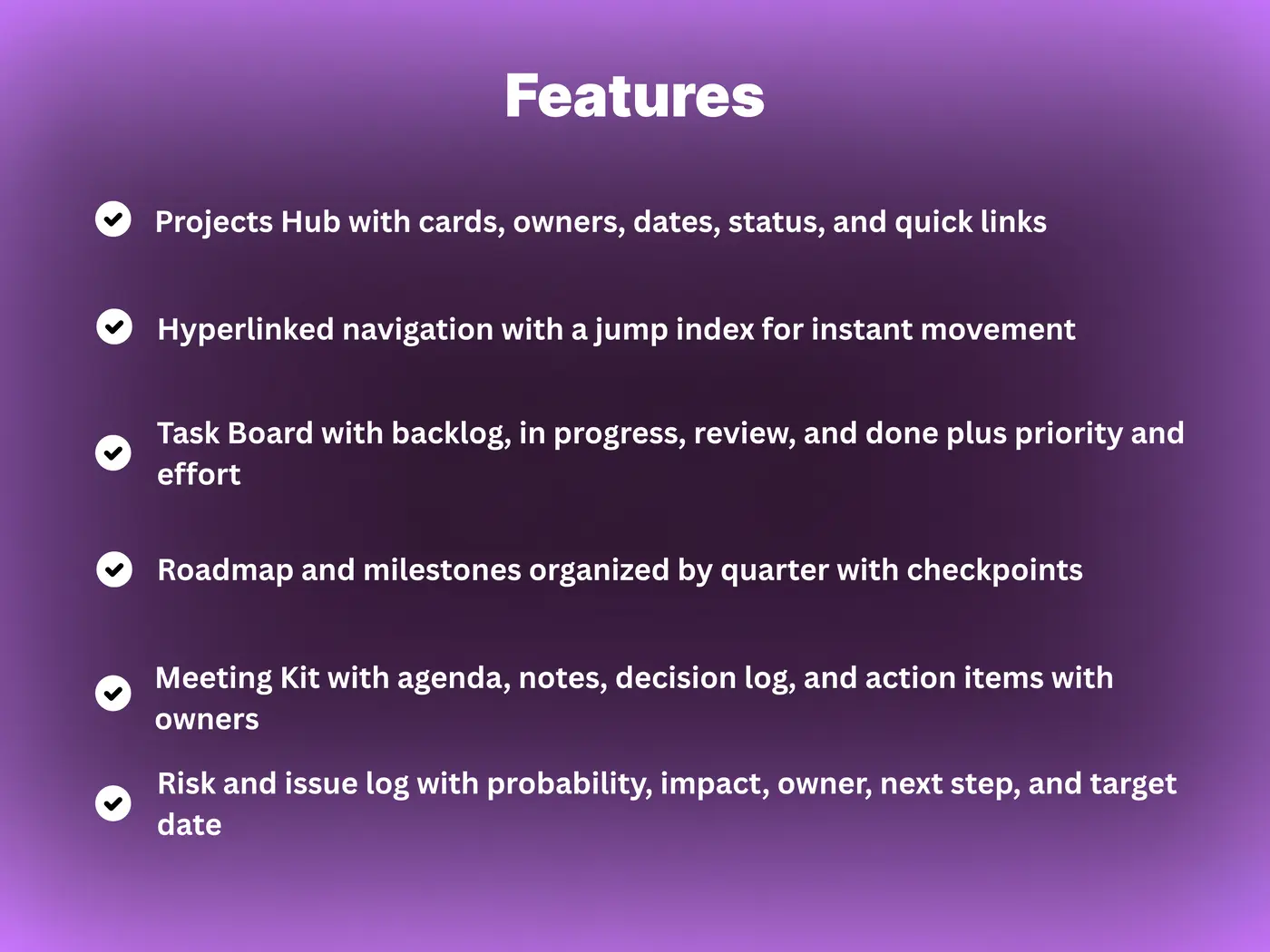 Features

Projects Hub with cards, owners, dates, status, and quick links

Hyperlinked navigation with a jump index for instant movement

Task Board with backlog, in progress, review, and done plus priority and effort

Roadmap and milestones organized by quarter with checkpoints

Meeting Kit with agenda, notes, decision log, and action items with owners

Risk and issue log with probability, impact, owner, next step, and target date